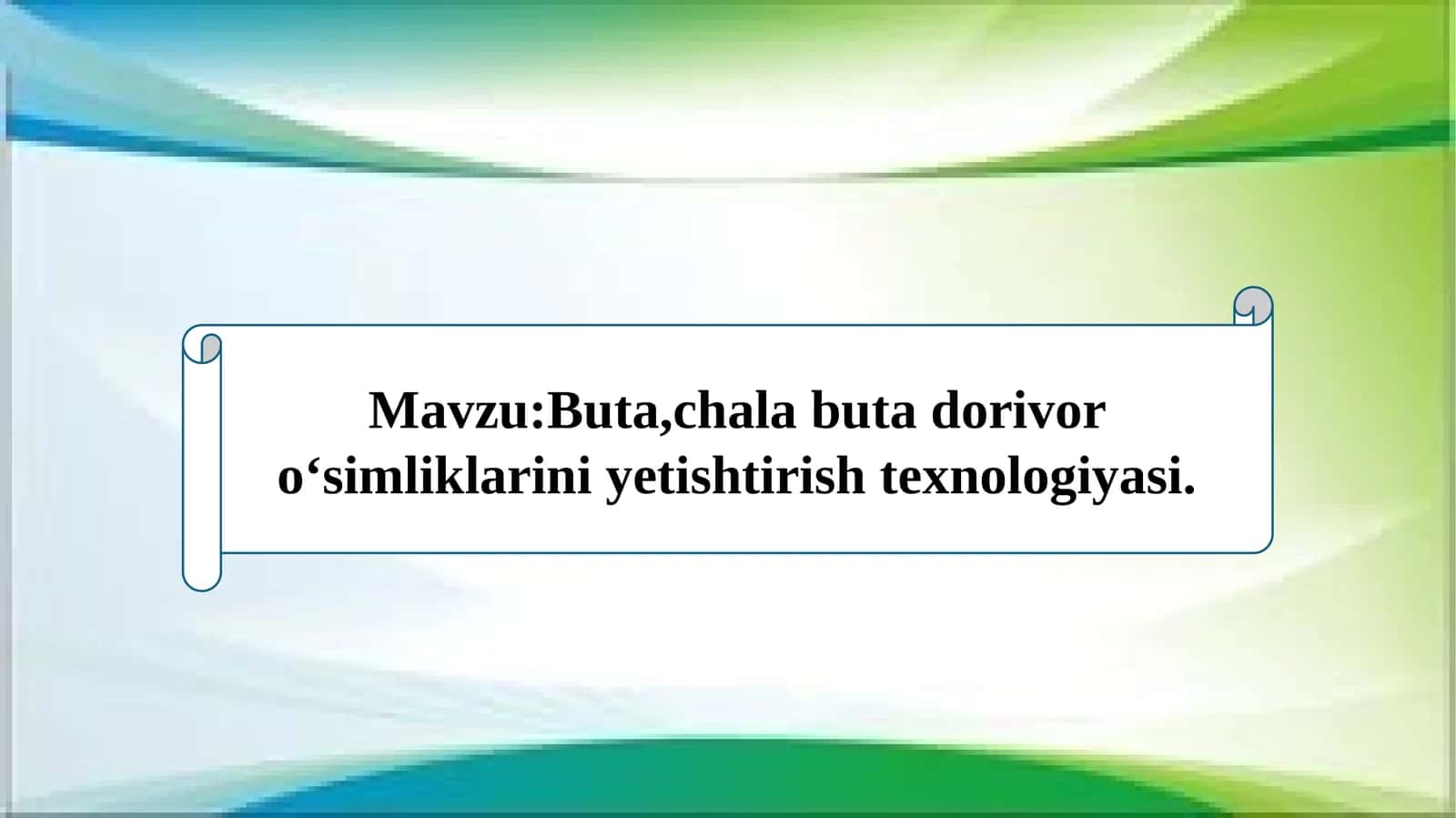 Mavzu:Buta,chala buta dorivor o‘simliklarini yetishtirish texnologiyasi.